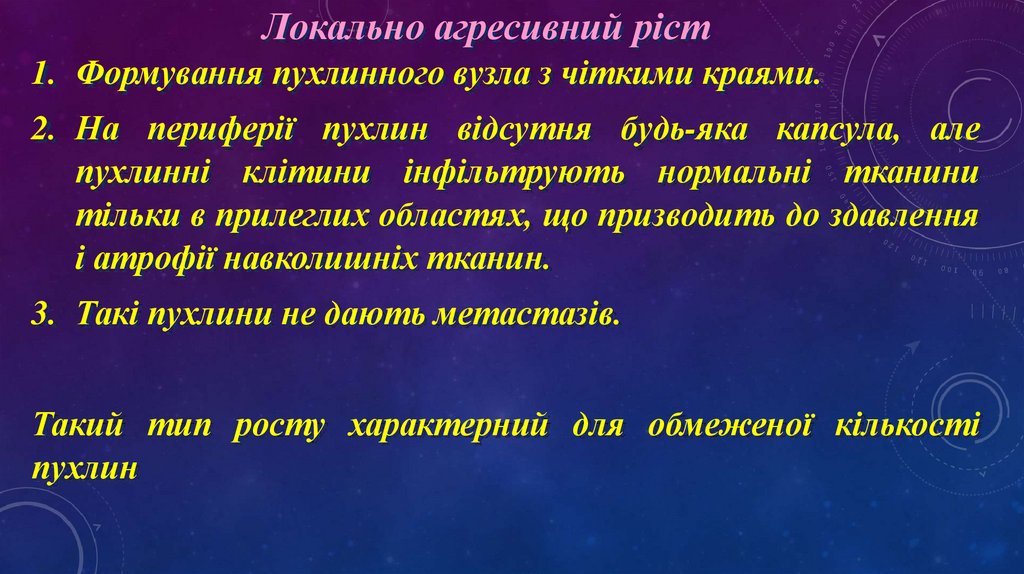 Локально агресивний ріст

1. Формування пухлинного вузла з чіткими краями.

2. На периферії пухлин відсутня будь-яка капсула, але пухлинні клітини інфільтрують нормальні тканини тільки в прилеглих областях, що призводить до здавлення і атрофії навколишніх тканин.

3. Такі пухлини не дають метастазів.

Такий тип росту характерний для обмеженої кількості пухлин